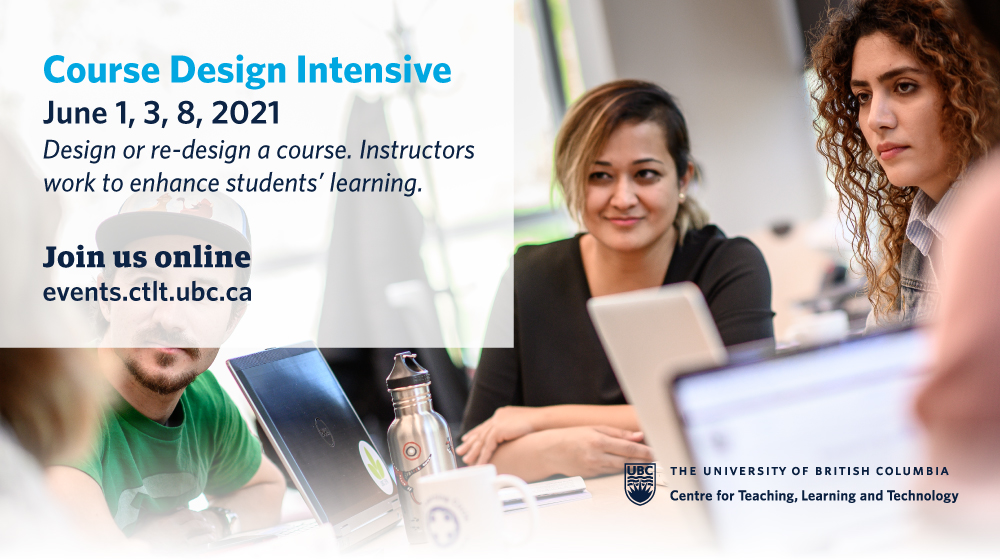 Course Design Intensive
June 1, 3, 8, 2021
Design or re-design a course. Instructors work to enhance students' learning.

Join us online
events.ctlt.ubc.ca

UBC
THE UNIVERSITY OF BRITISH COLUMBIA
Centre for Teaching, Learning and Technology